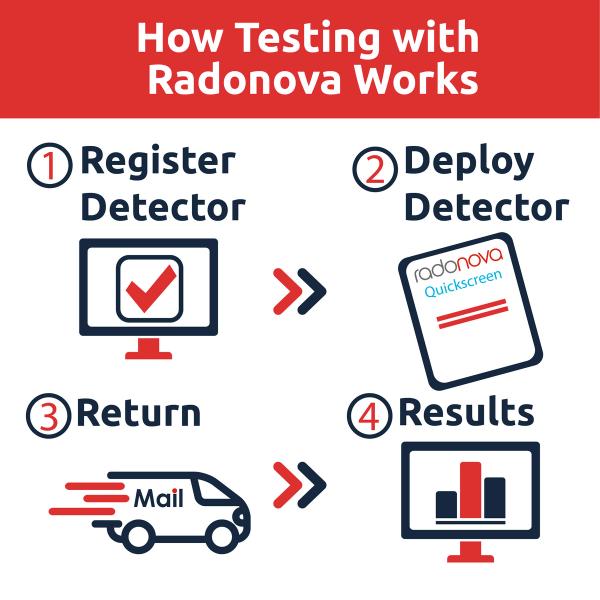 How Testing with Radonova Works

1 Register Detector

2 Deploy Detector

radonova
Quickscreen

3 Return

Mail

4 Results